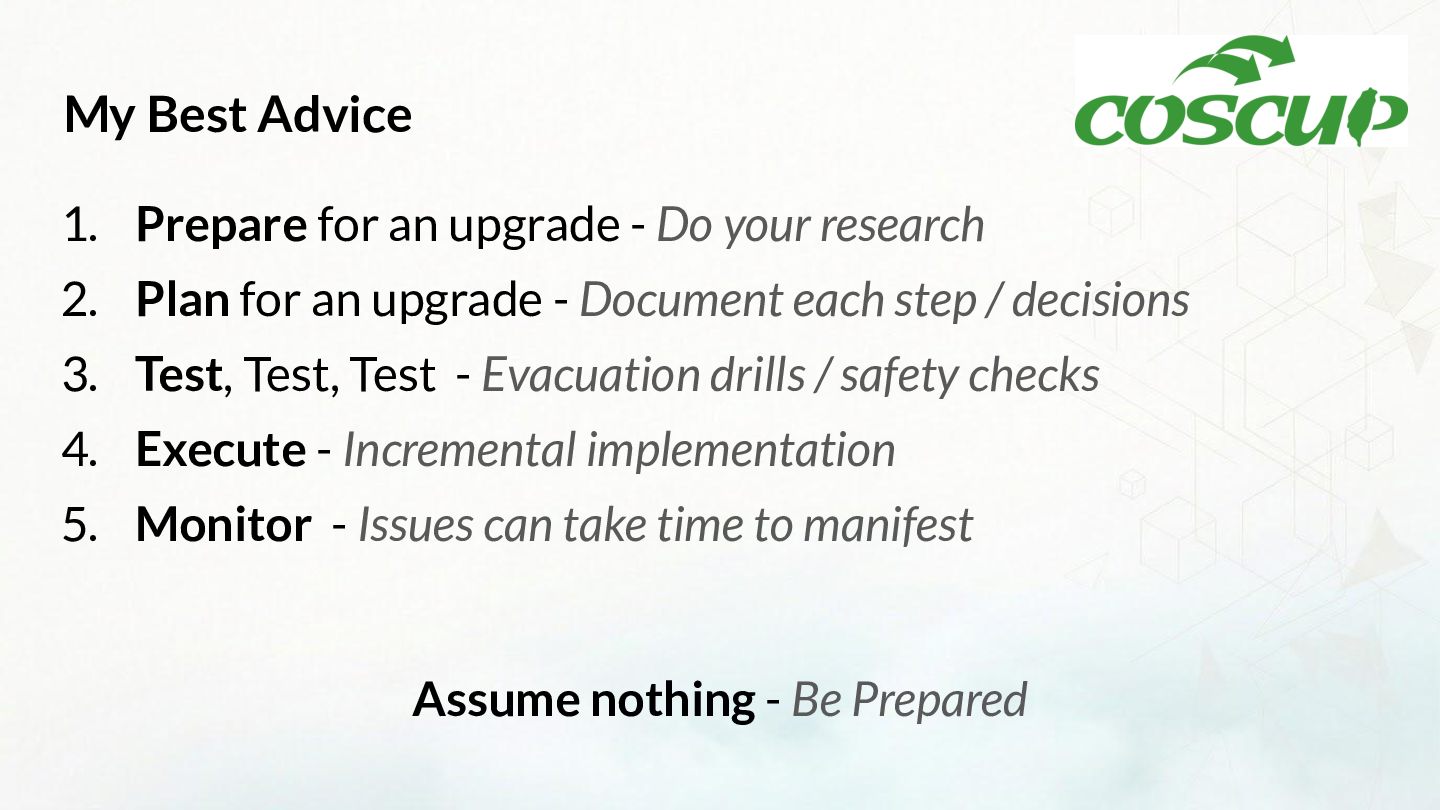 My Best Advice

COSCUP

1. Prepare for an upgrade - Do your research
2. Plan for an upgrade - Document each step / decisions
3. Test, Test, Test - Evacuation drills / safety checks
4. Execute - Incremental implementation
5. Monitor - Issues can take time to manifest

Assume nothing - Be Prepared